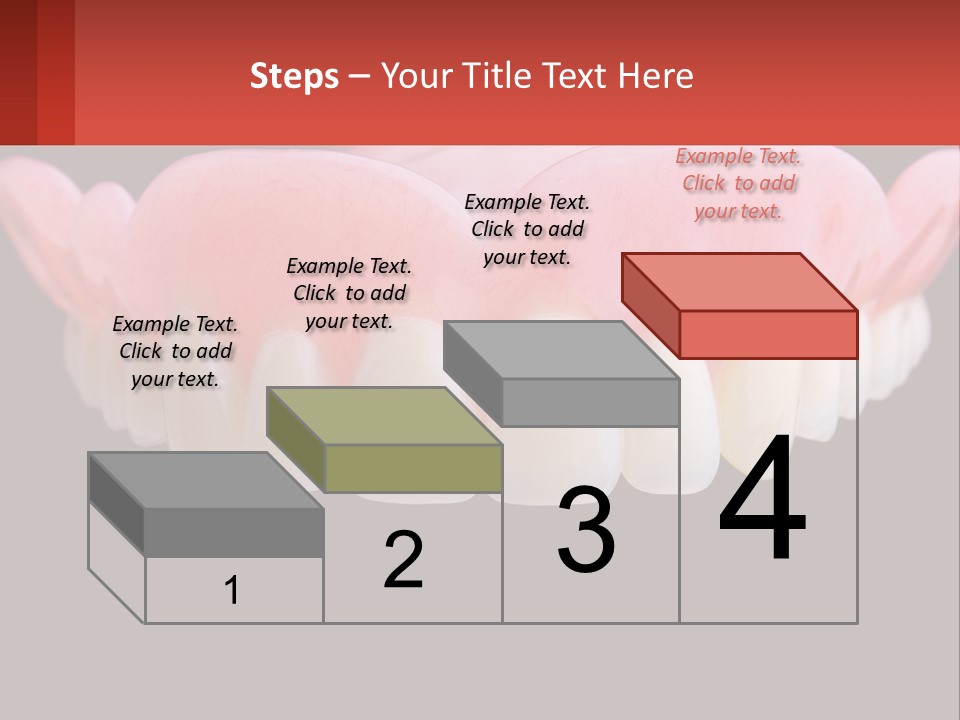 Steps – Your Title Text Here

Example Text. Click to add your text.

Example Text. Click to add your text.

Example Text. Click to add your text.

Example Text. Click to add your text.

1

2

3

4